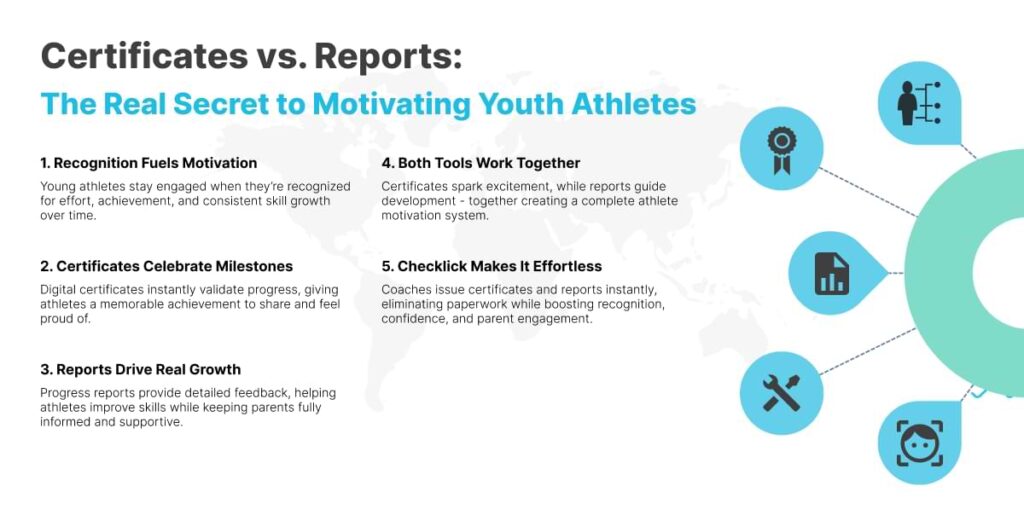 Certificates vs. Reports:
The Real Secret to Motivating Youth Athletes

1. Recognition Fuels Motivation
Young athletes stay engaged when they're recognized for effort, achievement, and consistent skill growth over time.

2. Certificates Celebrate Milestones
Digital certificates instantly validate progress, giving athletes a memorable achievement to share and feel proud of.

3. Reports Drive Real Growth
Progress reports provide detailed feedback, helping athletes improve skills while keeping parents fully informed and supportive.

4. Both Tools Work Together
Certificates spark excitement, while reports guide development - together creating a complete athlete motivation system.

5. Checklick Makes It Effortless
Coaches issue certificates and reports instantly, eliminating paperwork while boosting recognition, confidence, and parent engagement.